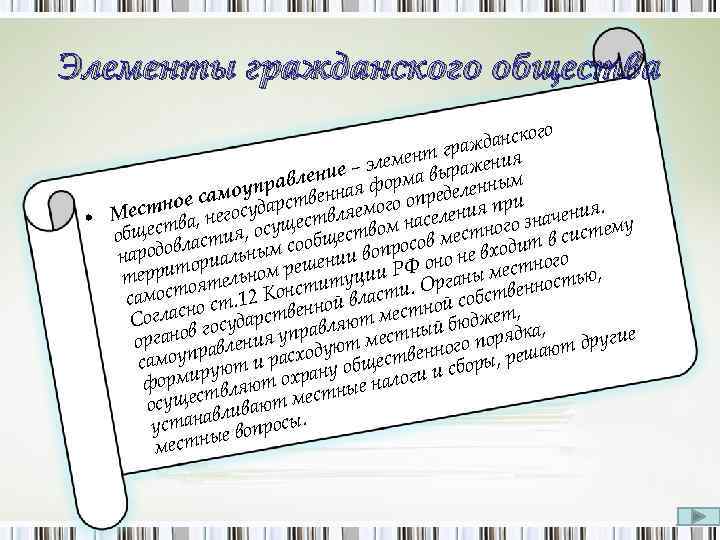 Элементы гражданского общества

• **Местное самоуправление** – элемент гражданского общества, негосударственная форма выражения народовластия, осуществляемого определенным территориальным сообществом населения при самостоятельном решении вопросов местного значения. Согласно ст.12 Конституции РФ оно не входит в систему органов государственной власти. Органы местного самоуправления управляют местной собственностью, формируют и расходуют местный бюджет, осуществляют охрану общественного порядка, устанавливают местные налоги и сборы, решают другие местные вопросы.